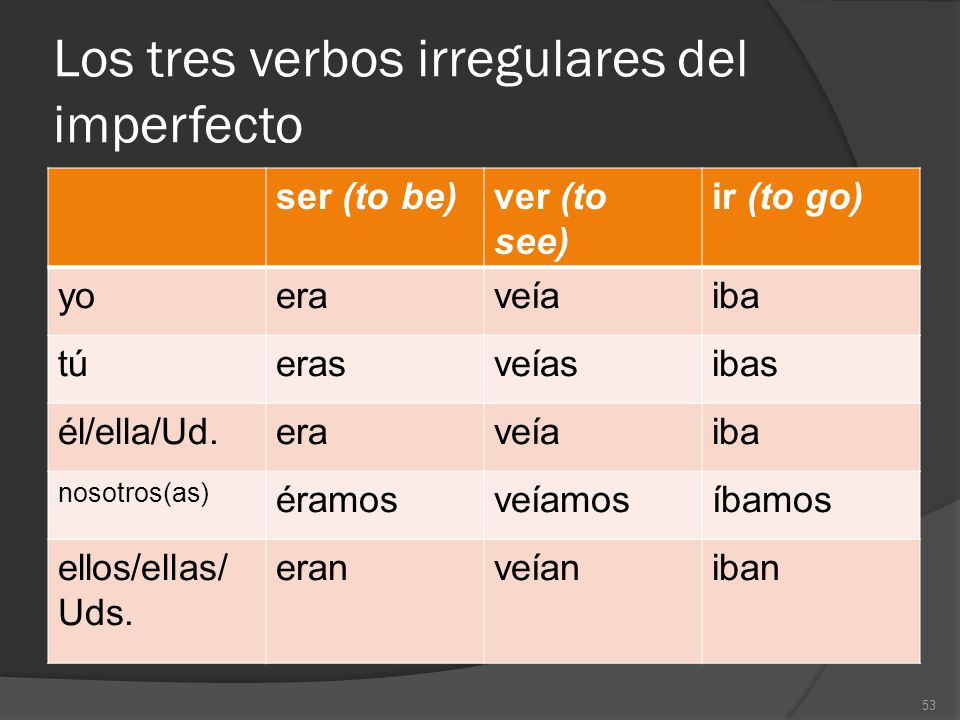 Los tres verbos irregulares del imperfecto

| | ser (to be) | ver (to see) | ir (to go) |
|---|---|---|---|
| yo | era | veía | iba |
| tú | eras | veías | ibas |
| él/ella/Ud. | era | veía | iba |
| nosotros(as) | éramos | veíamos | íbamos |
| ellos/ellas/ Uds. | eran | veían | iban |

53